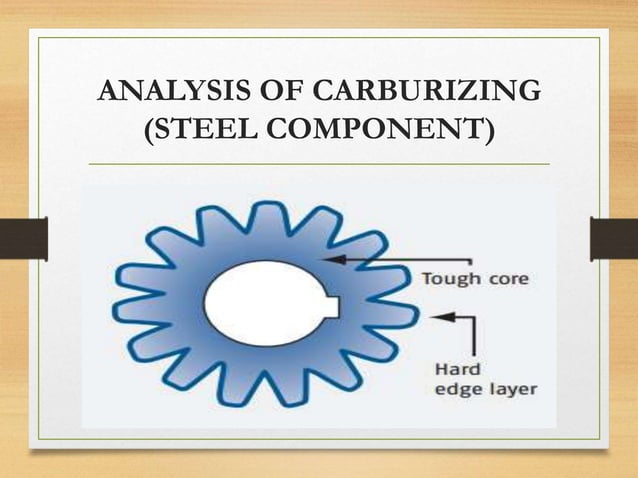 ANALYSIS OF CARBURIZING (STEEL COMPONENT)

Tough core

Hard edge layer